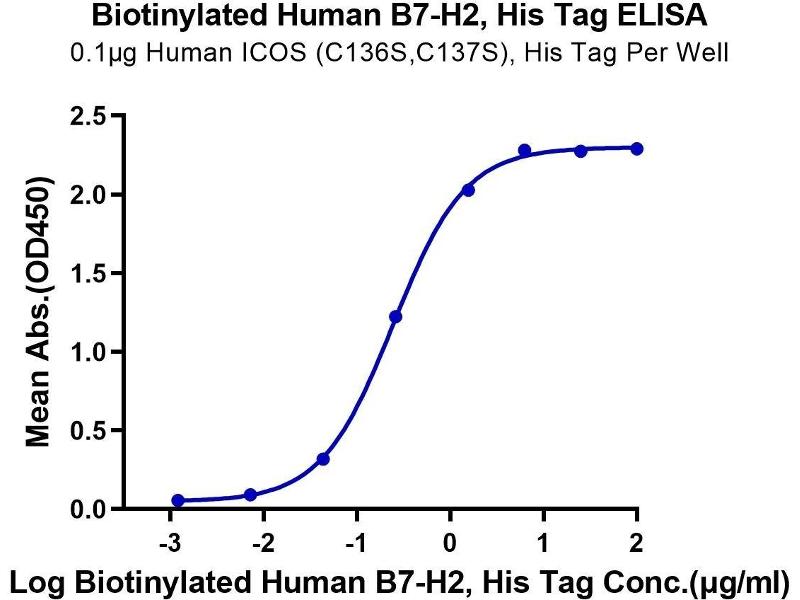 Biotinylated Human B7-H2, His Tag ELISA
0.1μg Human ICOS (C136S,C137S), His Tag Per Well

Mean Abs.(OD450)

2.5
2.0
1.5
1.0
0.5
0.0

-3
-2
-1
0
1
2

Log Biotinylated Human B7-H2, His Tag Conc.(μg/ml)